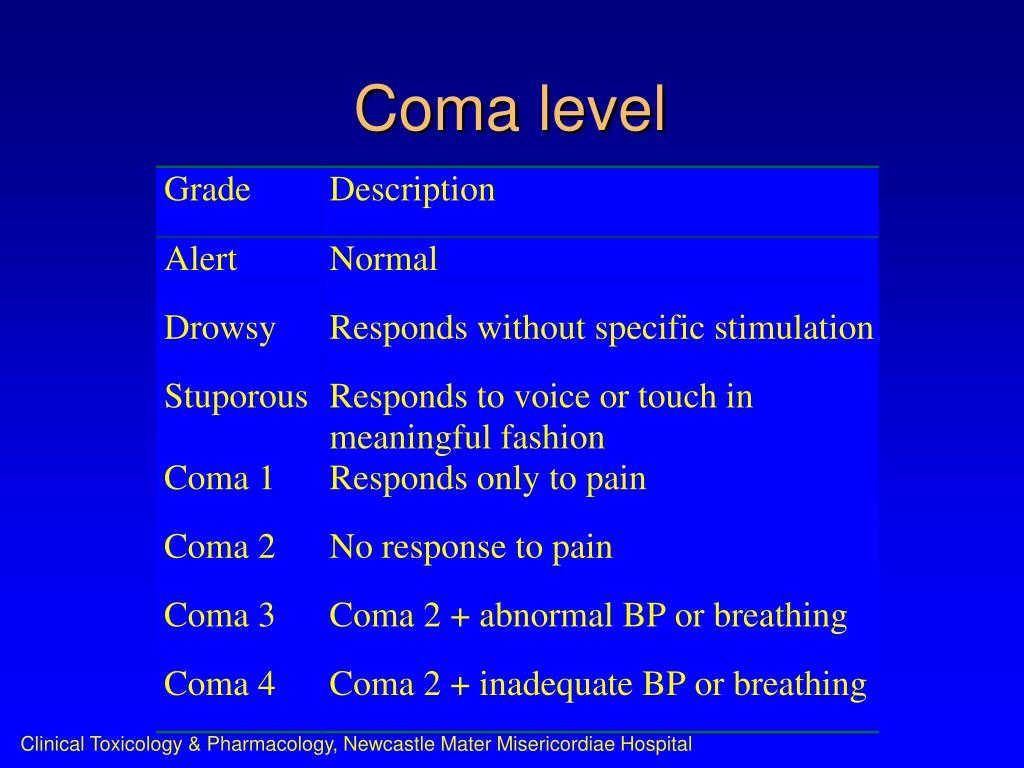 Coma level

| Grade | Description |
|---|---|
| Alert | Normal |
| Drowsy | Responds without specific stimulation |
| Stuporous | Responds to voice or touch in meaningful fashion |
| Coma 1 | Responds only to pain |
| Coma 2 | No response to pain |
| Coma 3 | Coma 2 + abnormal BP or breathing |
| Coma 4 | Coma 2 + inadequate BP or breathing |

Clinical Toxicology & Pharmacology, Newcastle Mater Misericordiae Hospital